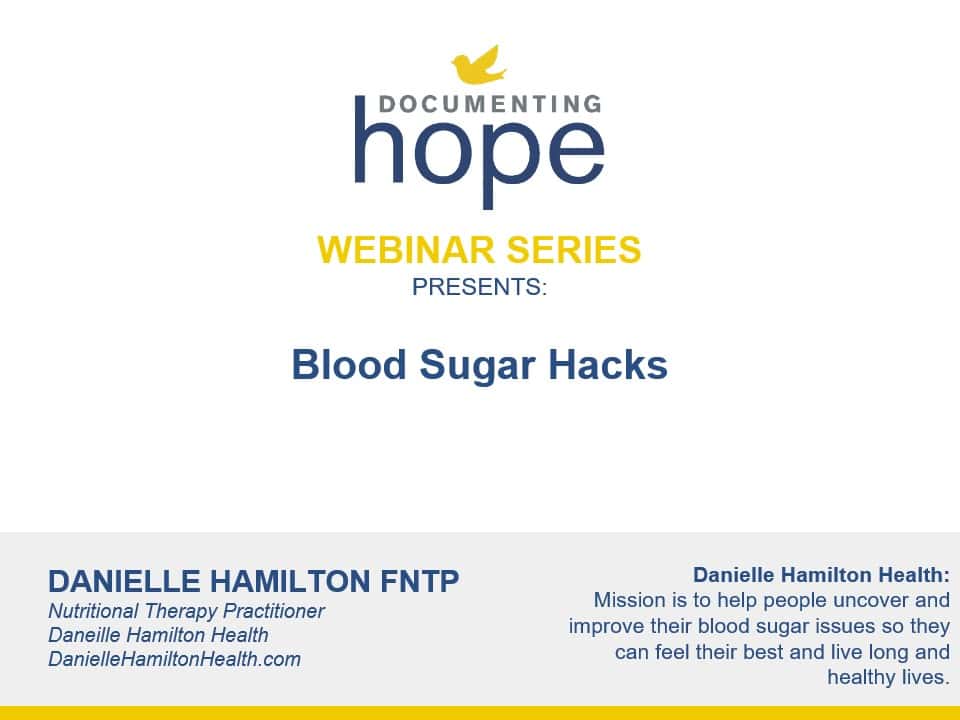 DOCUMENTING
hope

WEBINAR SERIES
PRESENTS:

Blood Sugar Hacks

DANIELLE HAMILTON FNTP
Nutritional Therapy Practitioner
Daneille Hamilton Health
DanielleHamiltonHealth.com

Danielle Hamilton Health:
Mission is to help people uncover and improve their blood sugar issues so they can feel their best and live long and healthy lives.